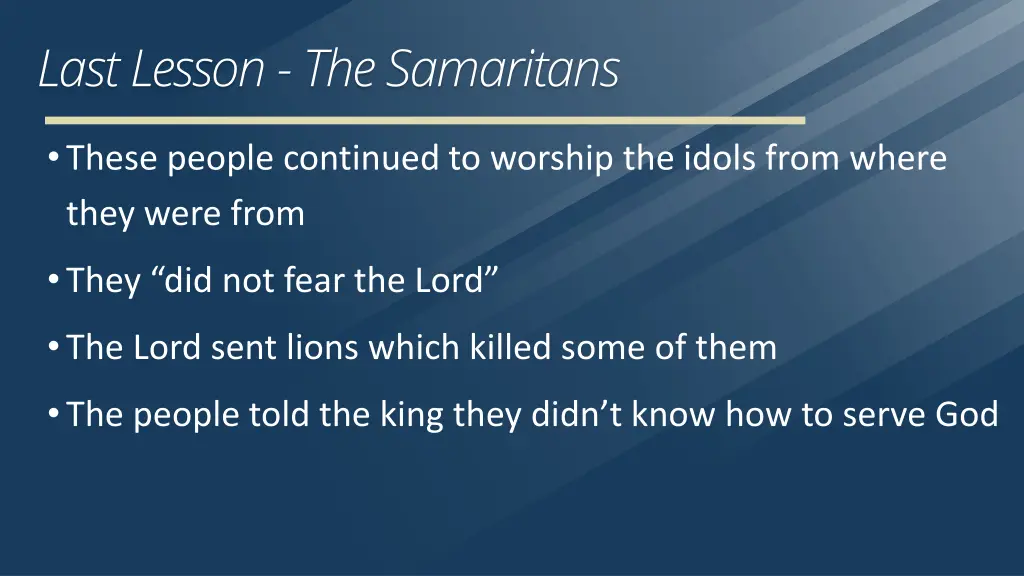 Last Lesson - The Samaritans

• These people continued to worship the idols from where they were from

• They “did not fear the Lord”

• The Lord sent lions which killed some of them

• The people told the king they didn’t know how to serve God